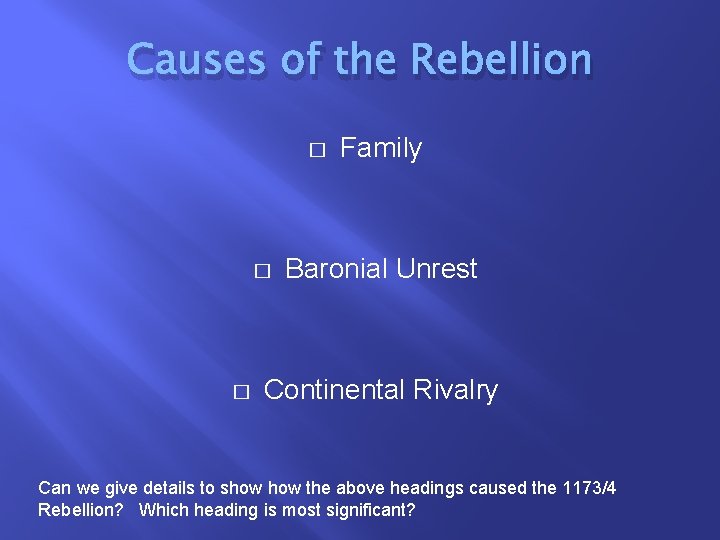 Causes of the Rebellion

□ Family

□ Baronial Unrest

□ Continental Rivalry

Can we give details to show how the above headings caused the 1173/4 Rebellion? Which heading is most significant?